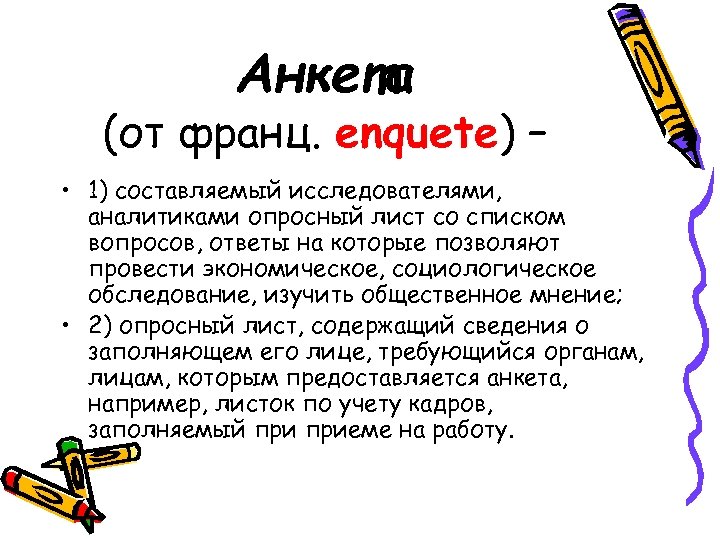 Анкета
(от франц. enquete) –

• 1) составляемый исследователями, аналитиками опросный лист со списком вопросов, ответы на которые позволяют провести экономическое, социологическое обследование, изучить общественное мнение;
• 2) опросный лист, содержащий сведения о заполняющем его лице, требующийся органам, лицам, которым предоставляется анкета, например, листок по учету кадров, заполняемый при приеме на работу.